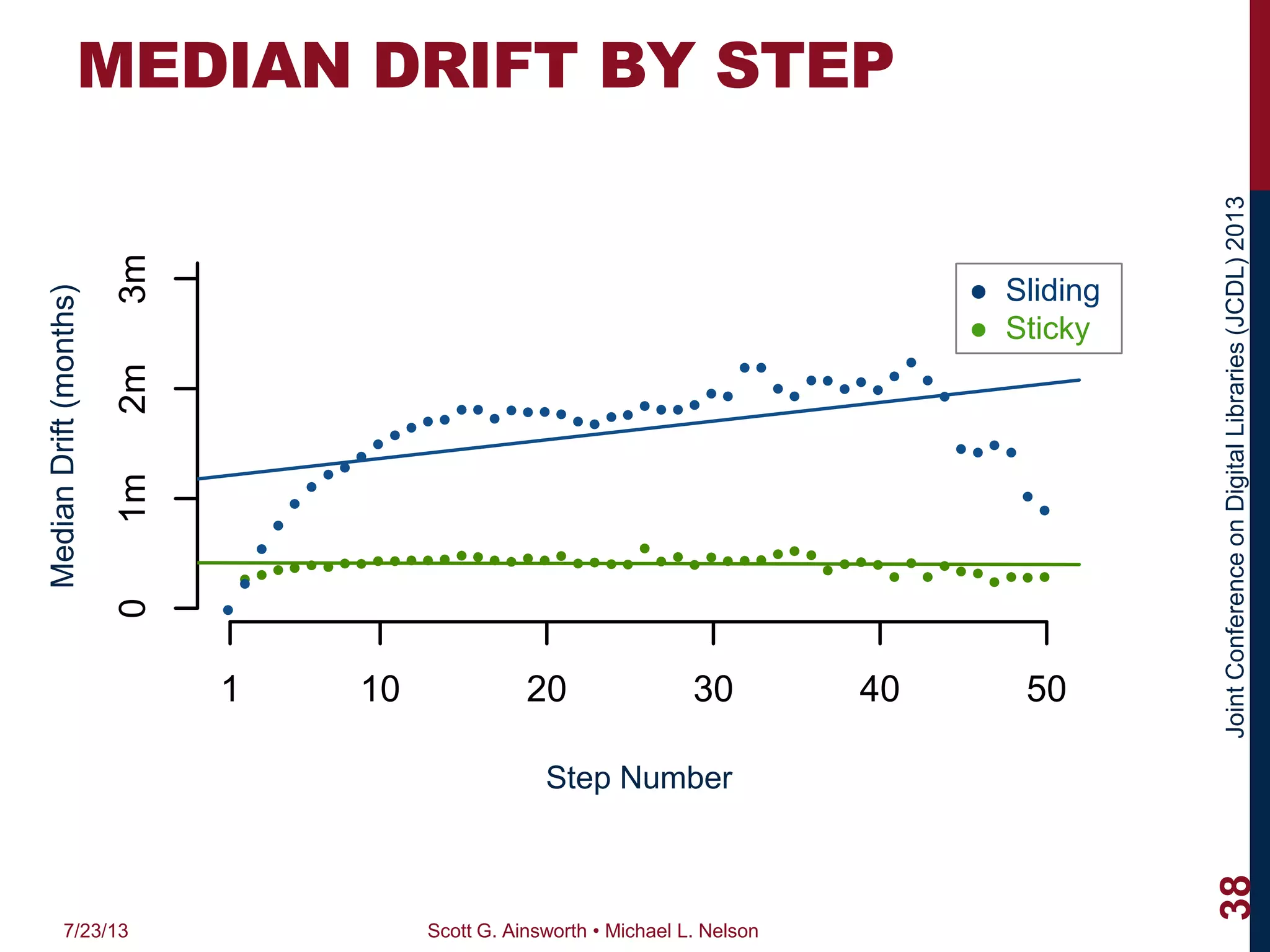 MEDIAN DRIFT BY STEP

Median Drift (months)

3m
2m
1m
0

Sliding
Sticky

1
10
20
30
40
50

Step Number

Joint Conference on Digital Libraries (JCDL) 2013

38

7/23/13

Scott G. Ainsworth • Michael L. Nelson